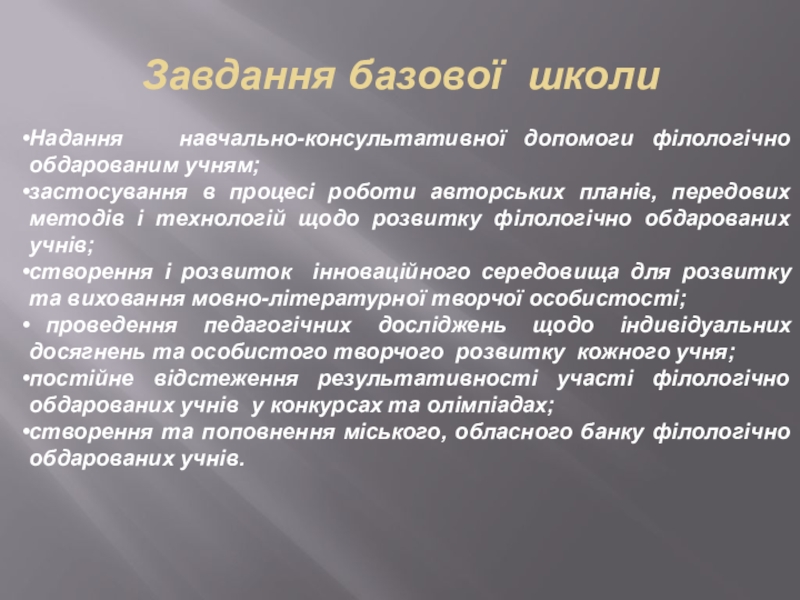 Завдання базової школи

•Надання навчально-консультативної допомоги філологічно обдарованим учням;
•застосування в процесі роботи авторських планів, передових методів і технологій щодо розвитку філологічно обдарованих учнів;
•створення і розвиток інноваційного середовища для розвитку та виховання мовно-літературної творчої особистості;
• проведення педагогічних досліджень щодо індивідуальних досягнень та особистого творчого розвитку кожного учня;
•постійне відстеження результативності участі філологічно обдарованих учнів у конкурсах та олімпіадах;
•створення та поповнення міського, обласного банку філологічно обдарованих учнів.